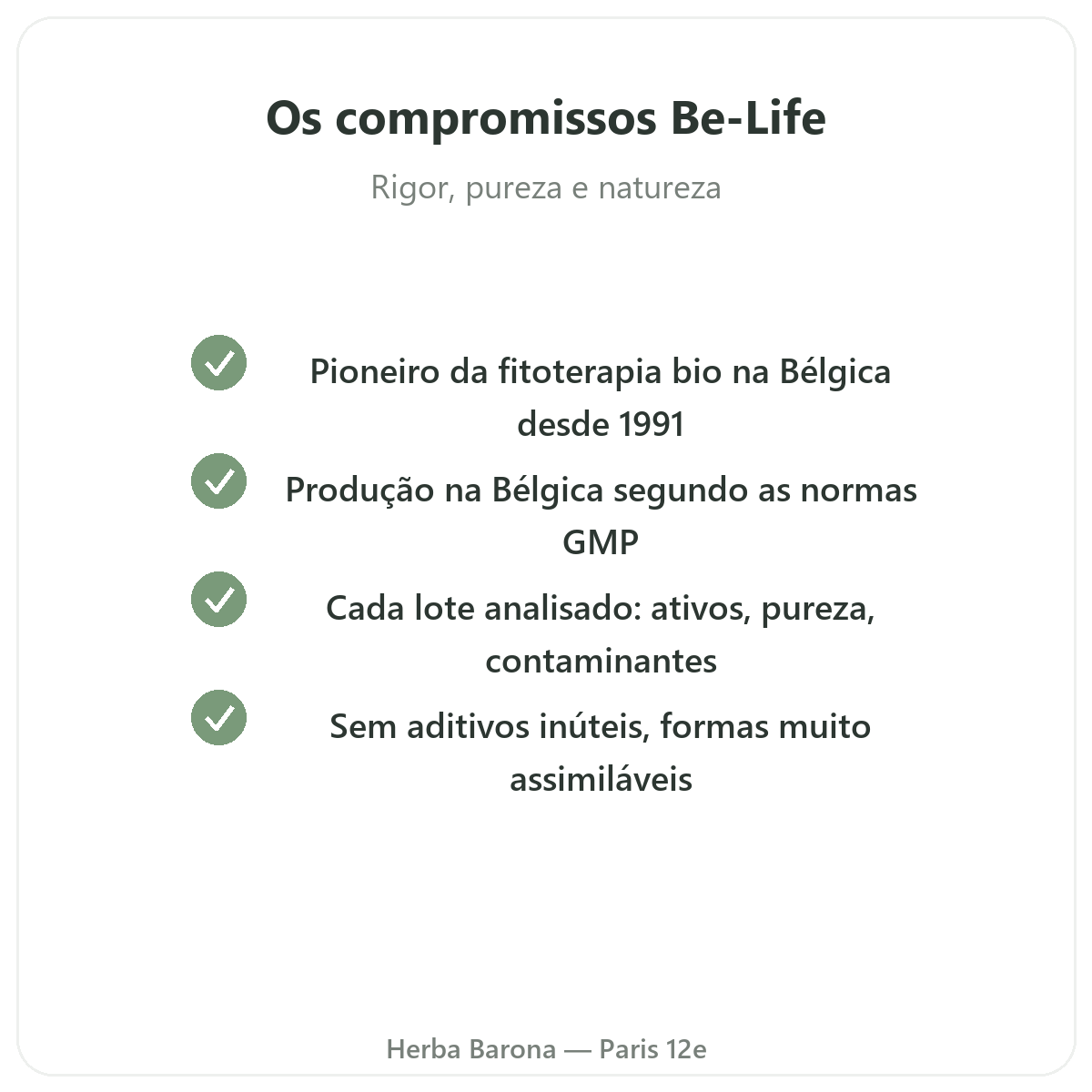 Os compromissos Be-Life

Rigor, pureza e natureza

Pioneiro da fitoterapia bio na Bélgica desde 1991

Produção na Bélgica segundo as normas GMP

Cada lote analisado: ativos, pureza, contaminantes

Sem aditivos inúteis, formas muito assimiláveis

Herba Barona — Paris 12e